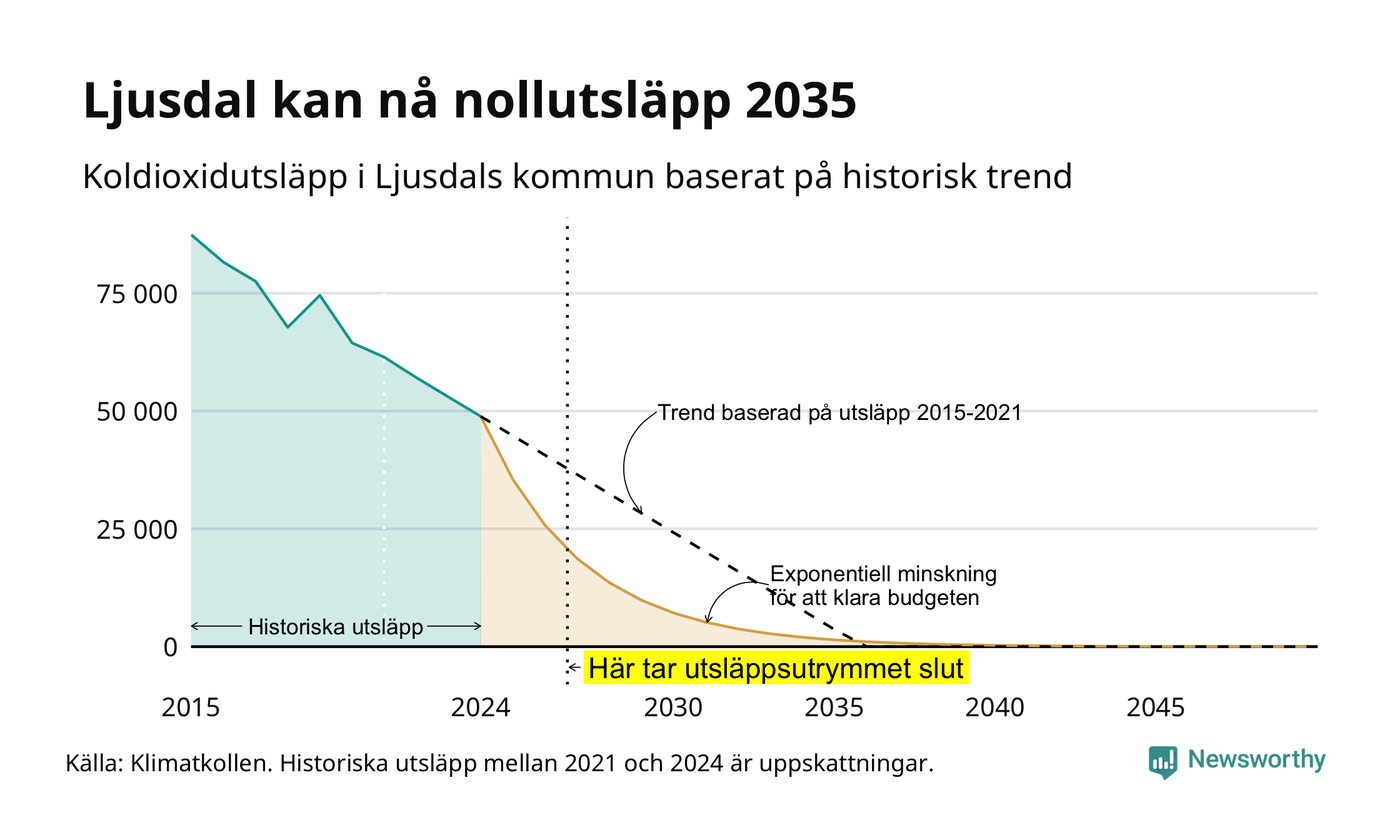 Ljusdal kan nå nollutsläpp 2035

Koldioxidutsläpp i Ljusdals kommun baserat på historisk trend

75 000
50 000
25 000
0

Trend baserad på utsläpp 2015-2021

Exponentiell minskning för att klara budgeten

Historiska utsläpp

Här tar utsläppsutrymmet slut

2015
2024
2030
2035
2040
2045

Källa: Klimatkollen. Historiska utsläpp mellan 2021 och 2024 är uppskattningar.

Newsworthy